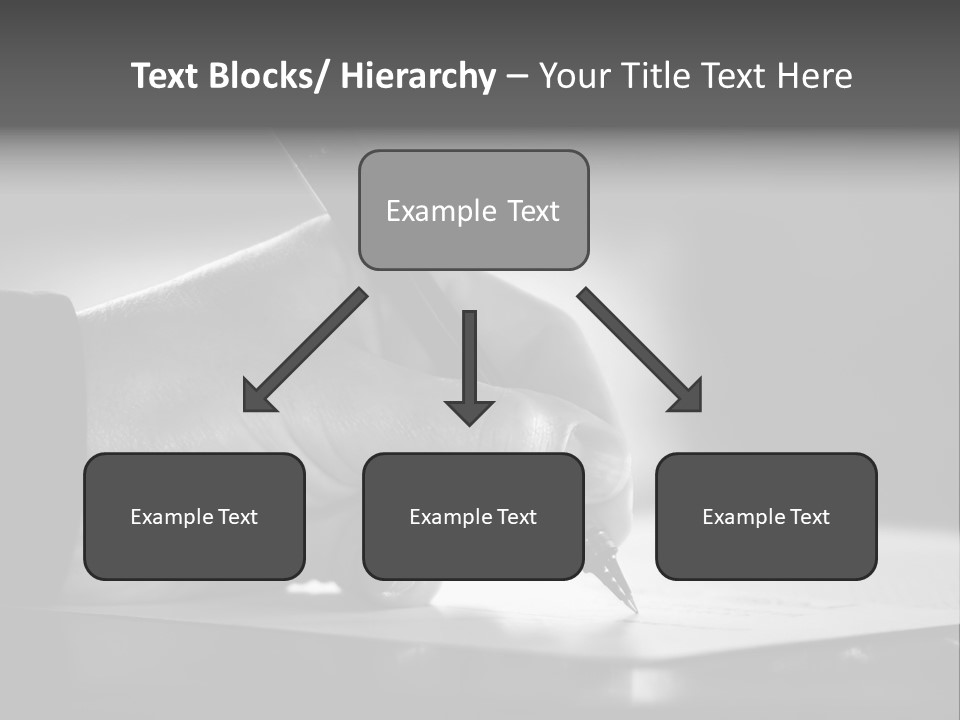 Text Blocks/ Hierarchy – Your Title Text Here

Example Text

Example Text

Example Text

Example Text